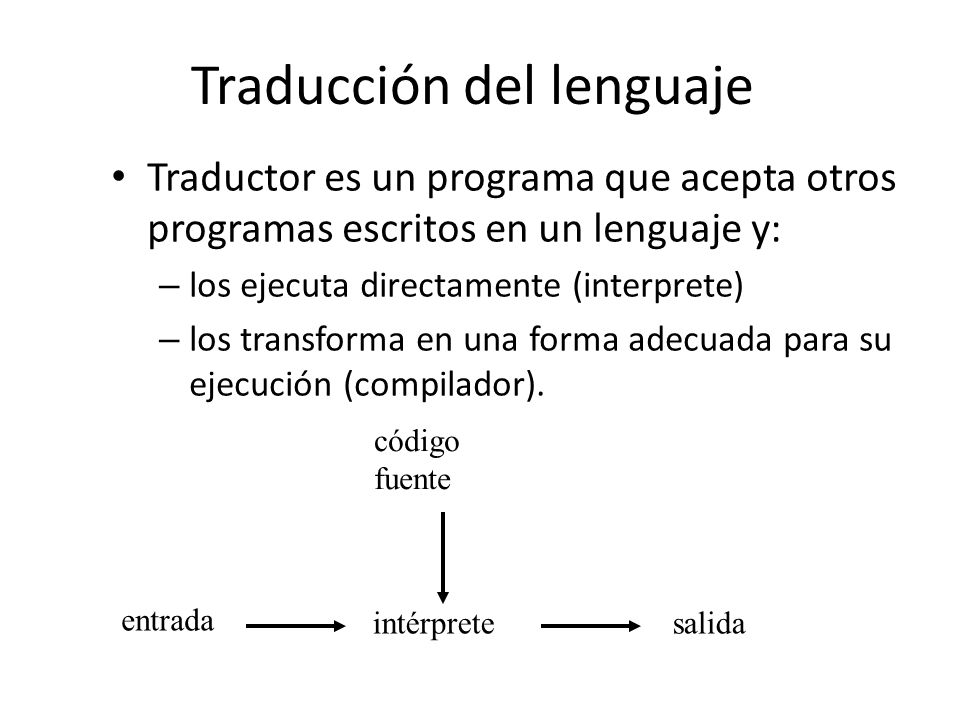 Traducción del lenguaje

• Traductor es un programa que acepta otros programas escritos en un lenguaje y:

– los ejecuta directamente (interprete)

– los transforma en una forma adecuada para su ejecución (compilador).

código fuente

entrada

intérprete

salida